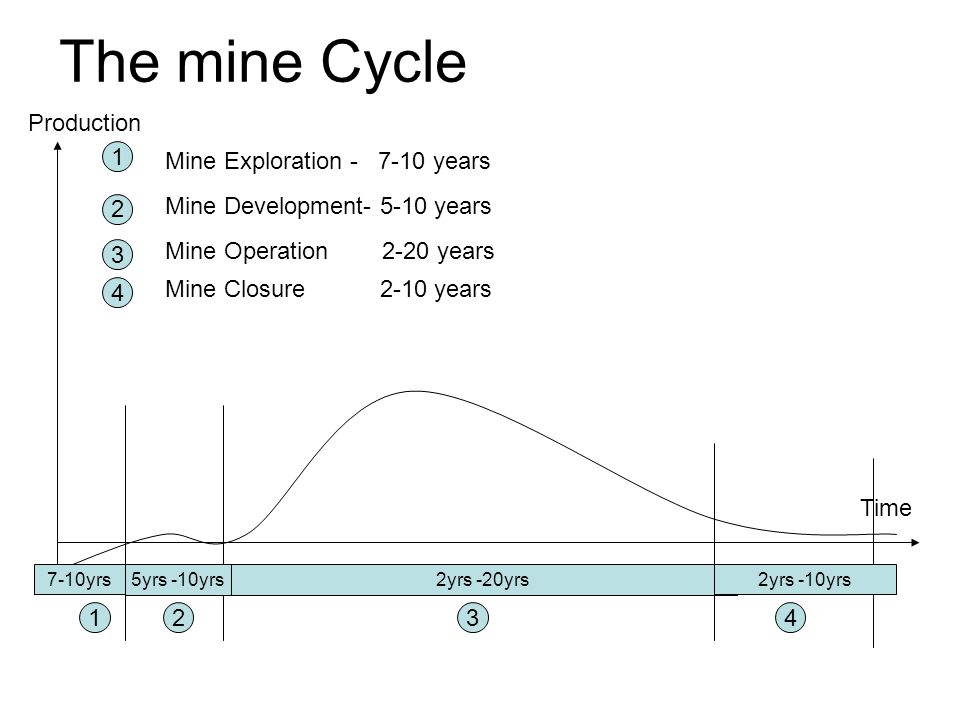 The mine Cycle

Production

1 Mine Exploration - 7-10 years

2 Mine Development- 5-10 years

3 Mine Operation 2-20 years

4 Mine Closure 2-10 years

Time

7-10yrs 5yrs -10yrs 2yrs -20yrs 2yrs -10yrs

1 2 3 4